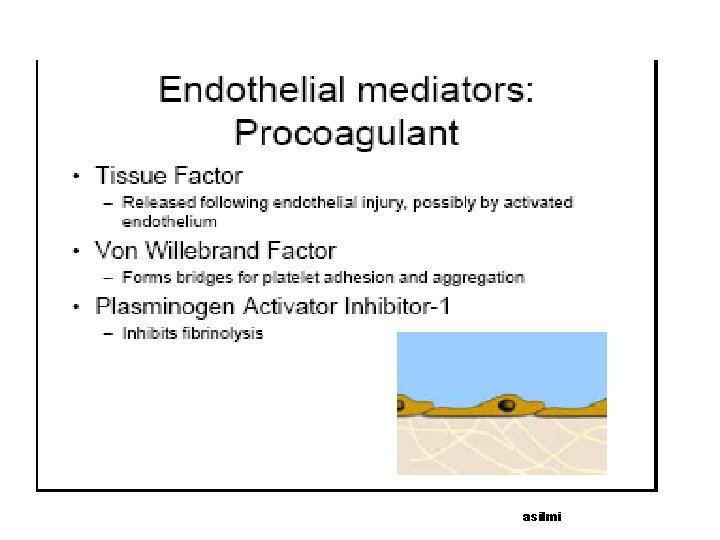 Endothelial mediators: Procoagulant

• Tissue Factor
– Released following endothelial injury, possibly by activated endothelium

• Von Willebrand Factor
– Forms bridges for platelet adhesion and aggregation

• Plasminogen Activator Inhibitor-1
– Inhibits fibrinolysis

asilmi